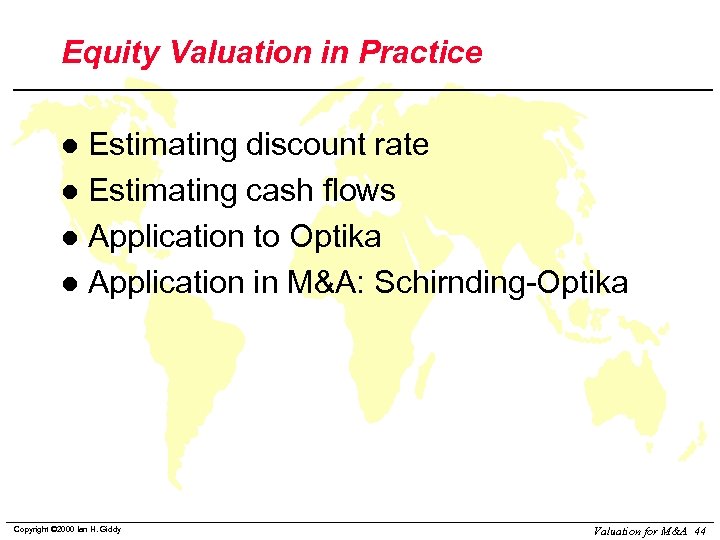 Equity Valuation in Practice

- Estimating discount rate
- Estimating cash flows
- Application to Optika
- Application in M&A: Schirnding-Optika

Copyright ©2000 Ian H. Giddy

Valuation for M&A 44